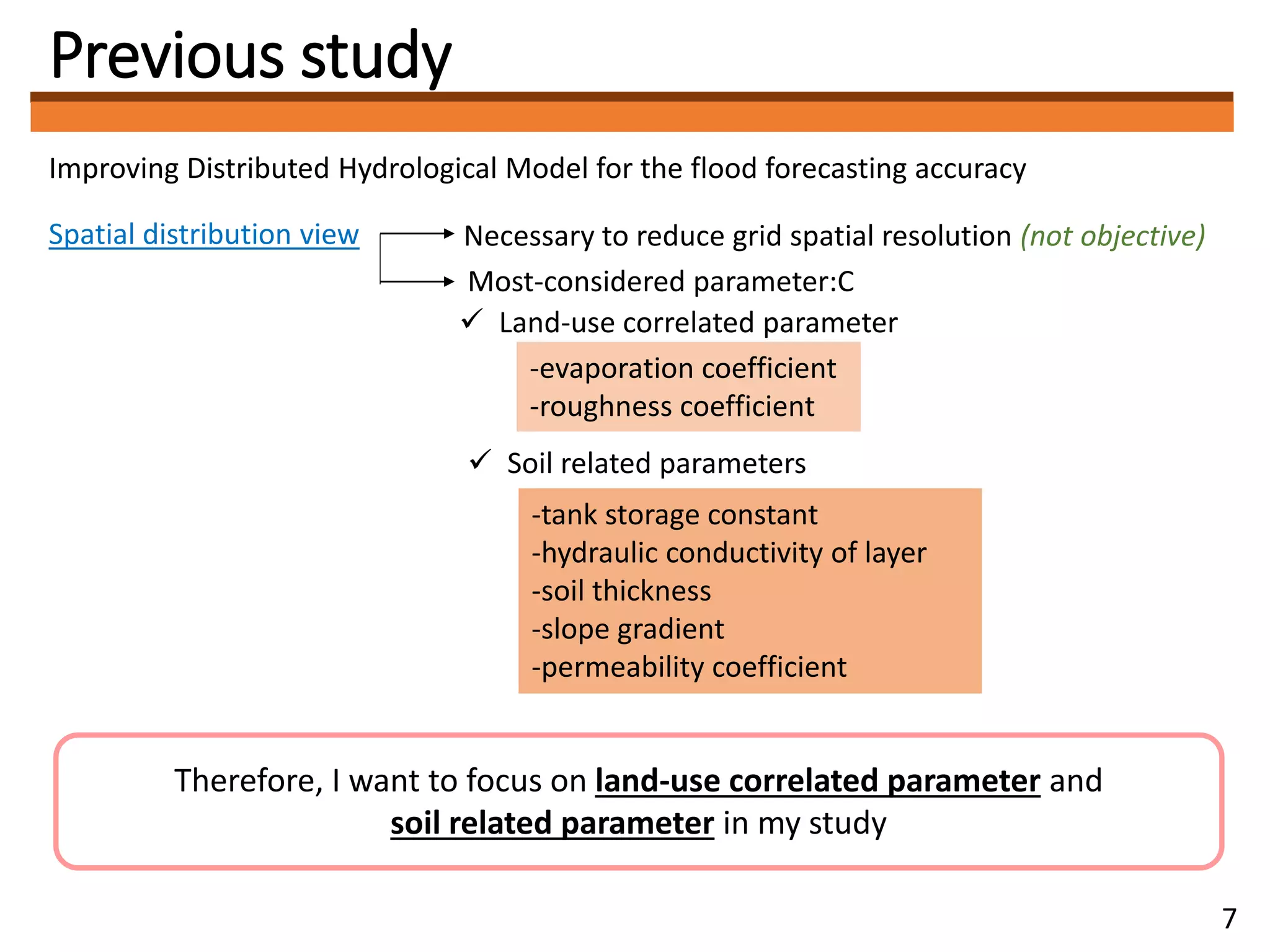 Previous study

Improving Distributed Hydrological Model for the flood forecasting accuracy

Spatial distribution view

Necessary to reduce grid spatial resolution (not objective)

Most-considered parameter:C

✓ Land-use correlated parameter

-evaporation coefficient
-roughness coefficient

✓ Soil related parameters

-tank storage constant
-hydraulic conductivity of layer
-soil thickness
-slope gradient
-permeability coefficient

Therefore, I want to focus on land-use correlated parameter and soil related parameter in my study

7